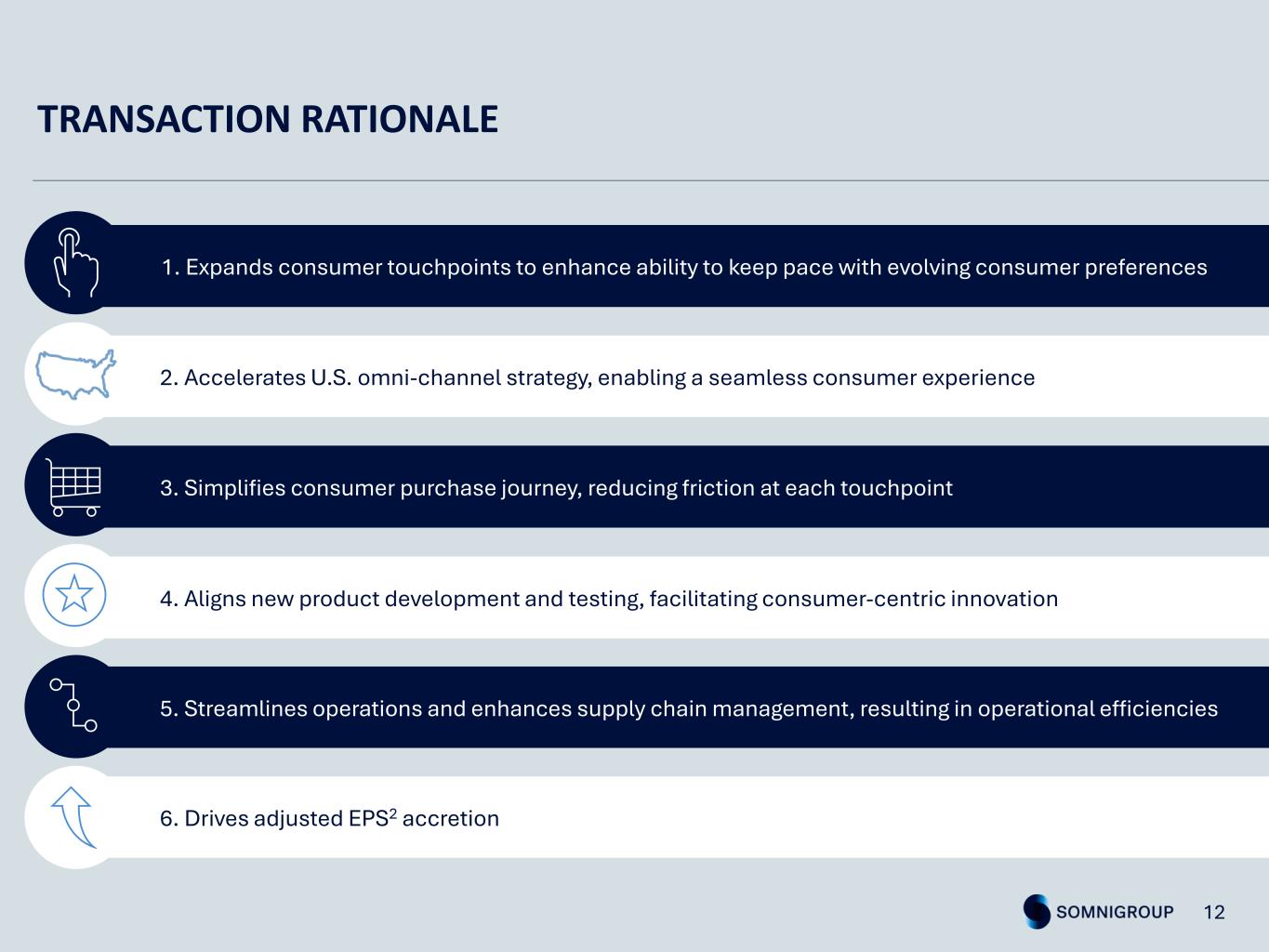 TRANSACTION RATIONALE

1. Expands consumer touchpoints to enhance ability to keep pace with evolving consumer preferences

2. Accelerates U.S. omni-channel strategy, enabling a seamless consumer experience

3. Simplifies consumer purchase journey, reducing friction at each touchpoint

4. Aligns new product development and testing, facilitating consumer-centric innovation

5. Streamlines operations and enhances supply chain management, resulting in operational efficiencies

6. Drives adjusted EPS$^2$ accretion

SOMNIGROUP 12